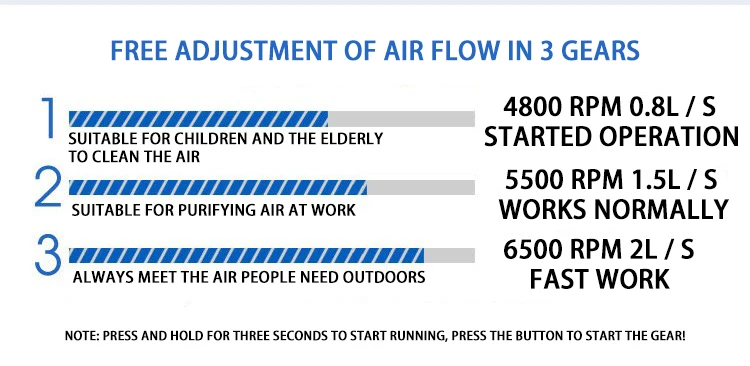 FREE ADJUSTMENT OF AIR FLOW IN 3 GEARS

1
SUITABLE FOR CHILDREN AND THE ELDERLY TO CLEAN THE AIR
4800 RPM 0.8L / S
STARTED OPERATION

2
SUITABLE FOR PURIFYING AIR AT WORK
5500 RPM 1.5L / S
WORKS NORMALLY

3
ALWAYS MEET THE AIR PEOPLE NEED OUTDOORS
6500 RPM 2L / S
FAST WORK

NOTE: PRESS AND HOLD FOR THREE SECONDS TO START RUNNING, PRESS THE BUTTON TO START THE GEAR!